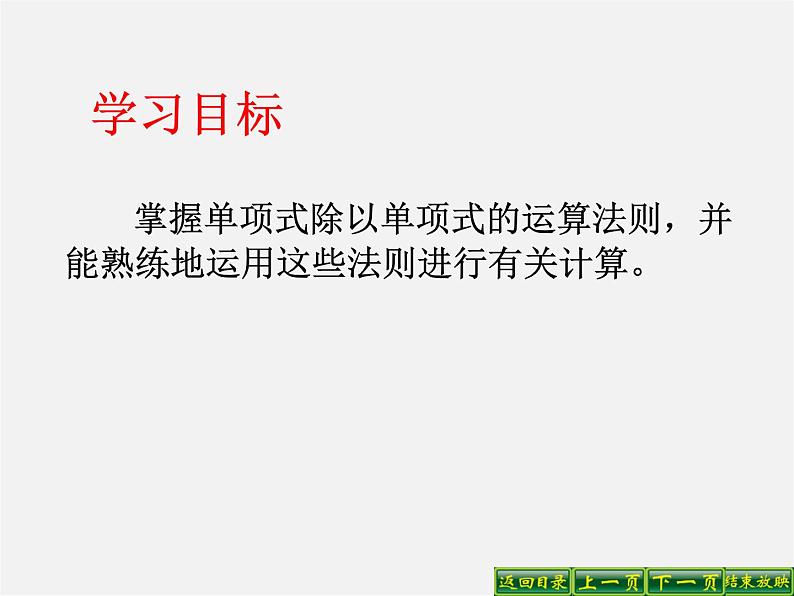 学习目标

掌握单项式除以单项式的运算法则，并能熟练地运用这些法则进行有关计算。

返回目录 上一页 下一页 结束放映